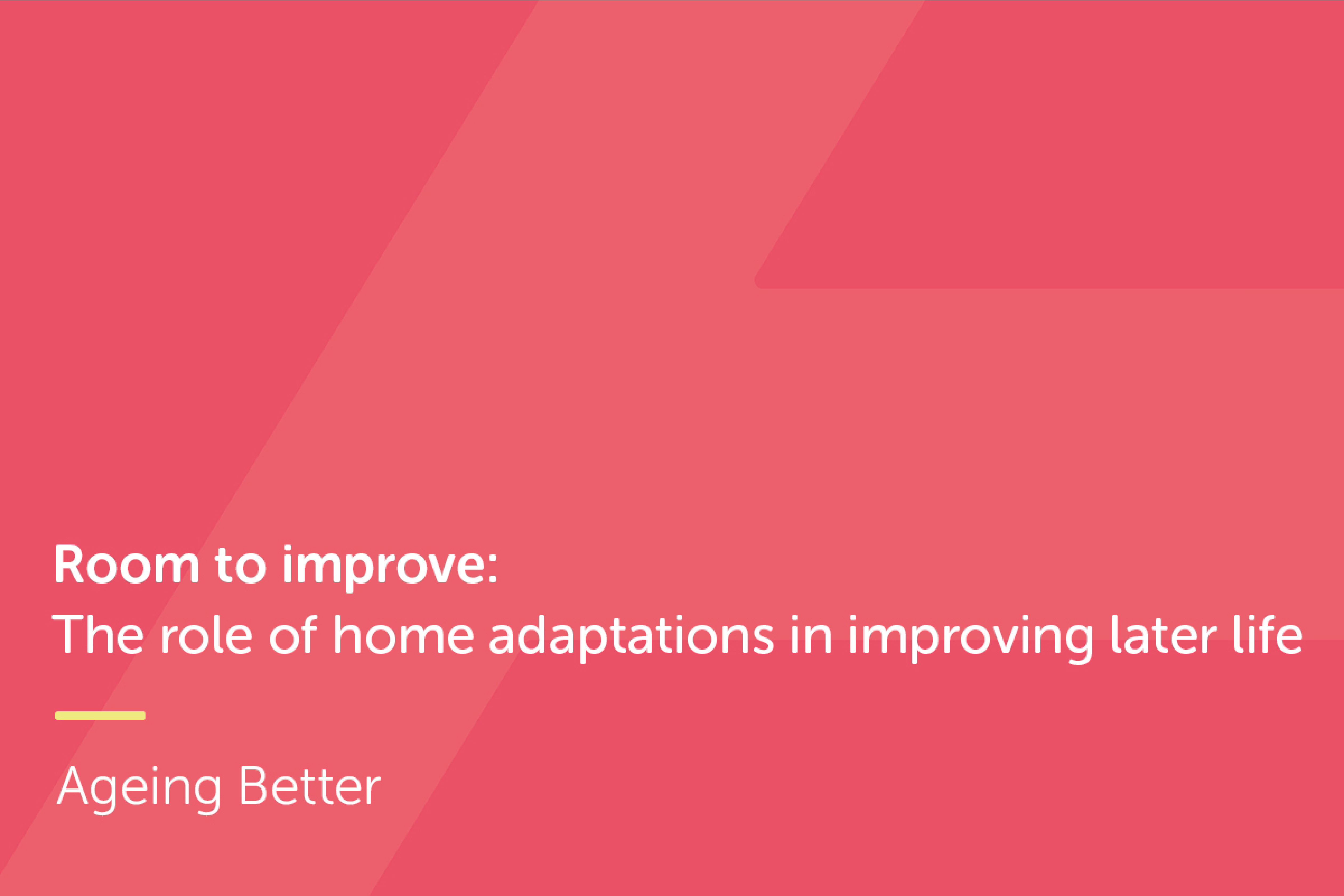 Room to improve:
The role of home adaptations in improving later life

Ageing Better